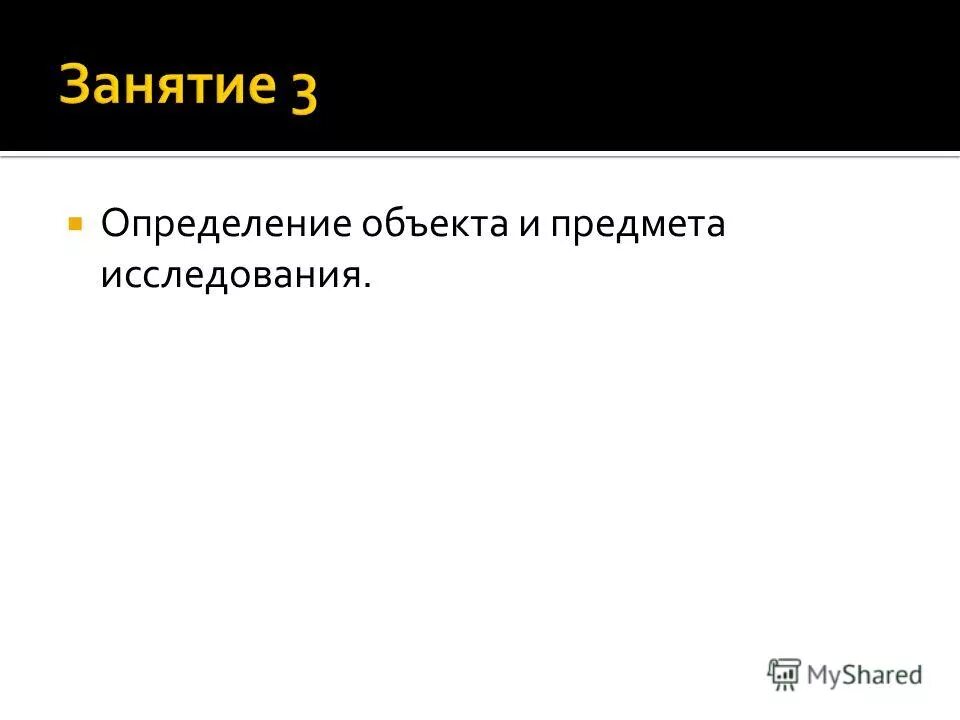 Занятие 3

Определение объекта и предмета исследования.

MyShared